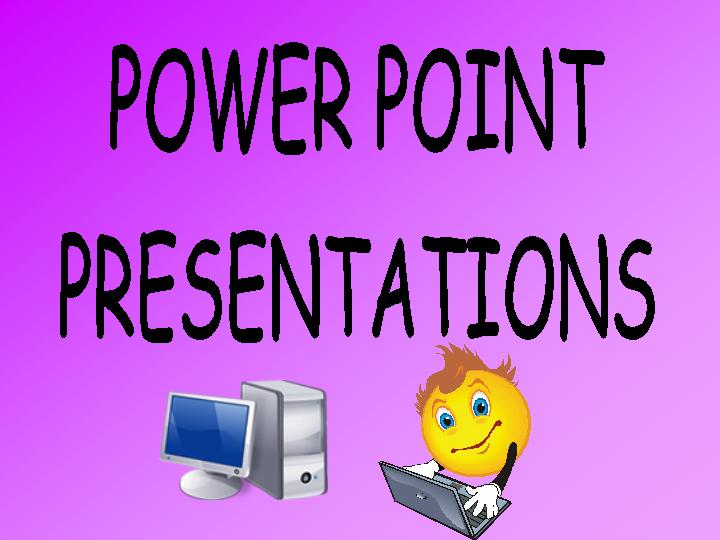 POWER POINT PRESENTATIONS